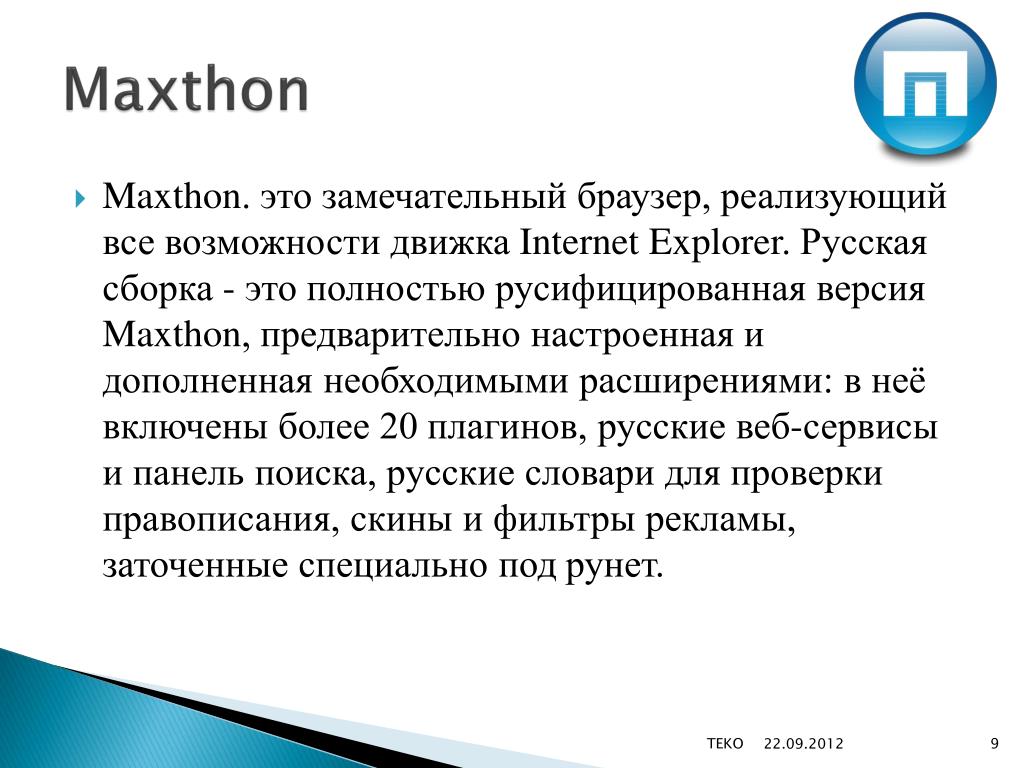 Maxthon

Maxthon. это замечательный браузер, реализующий все возможности движка Internet Explorer. Русская сборка - это полностью русифицированная версия Maxthon, предварительно настроенная и дополненная необходимыми расширениями: в неё включены более 20 плагинов, русские веб-сервисы и панель поиска, русские словари для проверки правописания, скины и фильтры рекламы, заточенные специально под рунет.

ТЕКО 22.09.2012 9